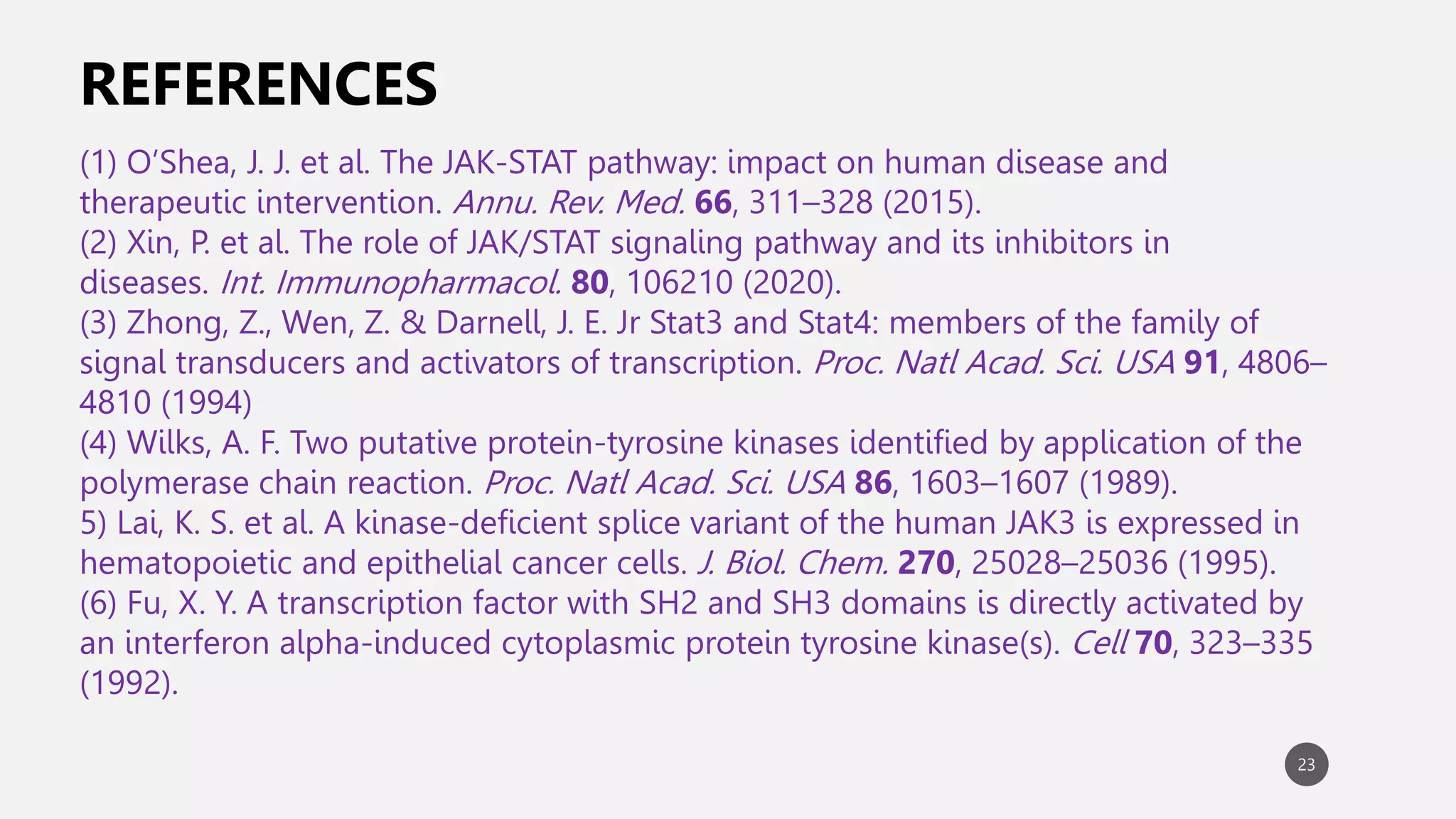 REFERENCES

(1) O'Shea, J. J. et al. The JAK-STAT pathway: impact on human disease and therapeutic intervention. Annu. Rev. Med. 66, 311–328 (2015).
(2) Xin, P. et al. The role of JAK/STAT signaling pathway and its inhibitors in diseases. Int. Immunopharmacol. 80, 106210 (2020).
(3) Zhong, Z., Wen, Z. & Darnell, J. E. Jr Stat3 and Stat4: members of the family of signal transducers and activators of transcription. Proc. Natl Acad. Sci. USA 91, 4806–4810 (1994)
(4) Wilks, A. F. Two putative protein-tyrosine kinases identified by application of the polymerase chain reaction. Proc. Natl Acad. Sci. USA 86, 1603–1607 (1989).
5) Lai, K. S. et al. A kinase-deficient splice variant of the human JAK3 is expressed in hematopoietic and epithelial cancer cells. J. Biol. Chem. 270, 25028–25036 (1995).
(6) Fu, X. Y. A transcription factor with SH2 and SH3 domains is directly activated by an interferon alpha-induced cytoplasmic protein tyrosine kinase(s). Cell 70, 323–335 (1992).

23